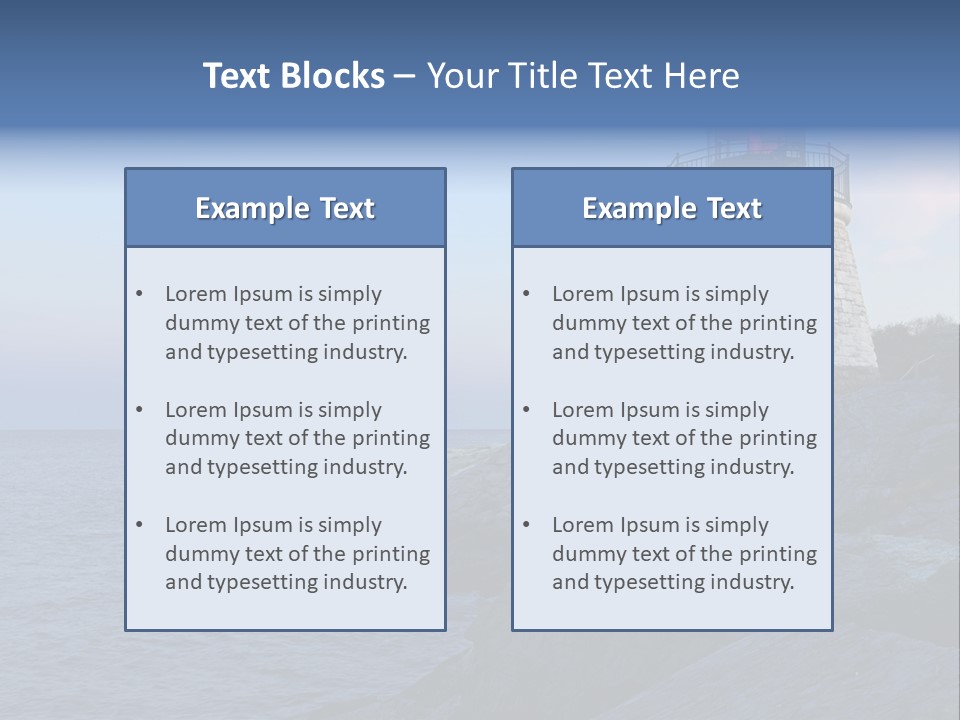 Text Blocks – Your Title Text Here

Example Text

• Lorem Ipsum is simply dummy text of the printing and typesetting industry.

• Lorem Ipsum is simply dummy text of the printing and typesetting industry.

• Lorem Ipsum is simply dummy text of the printing and typesetting industry.

Example Text

• Lorem Ipsum is simply dummy text of the printing and typesetting industry.

• Lorem Ipsum is simply dummy text of the printing and typesetting industry.

• Lorem Ipsum is simply dummy text of the printing and typesetting industry.